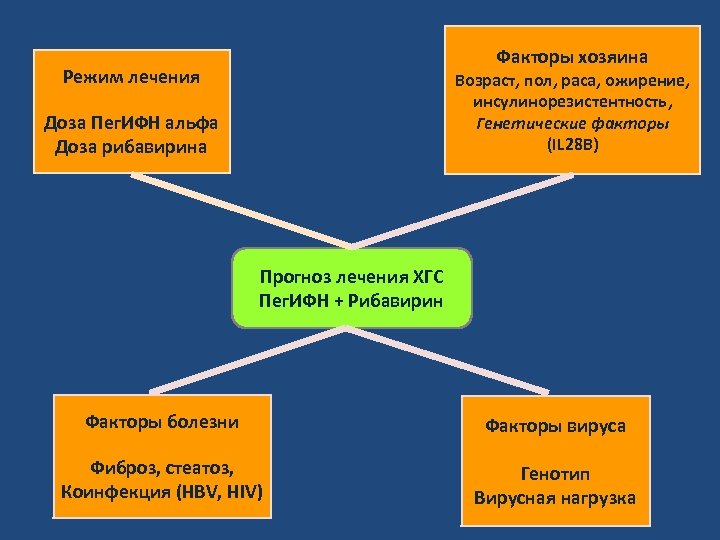 Режим лечения

Доза ПегИФН альфа
Доза рибавирина

Факторы хозяина
Возраст, пол, раса, ожирение, инсулинорезистентность, Генетические факторы (IL28B)

Прогноз лечения ХГС
ПегИФН + Рибавирин

Факторы болезни

Фиброз, стеатоз,
Коинфекция (HBV, HIV)

Факторы вируса

Генотип
Вирусная нагрузка